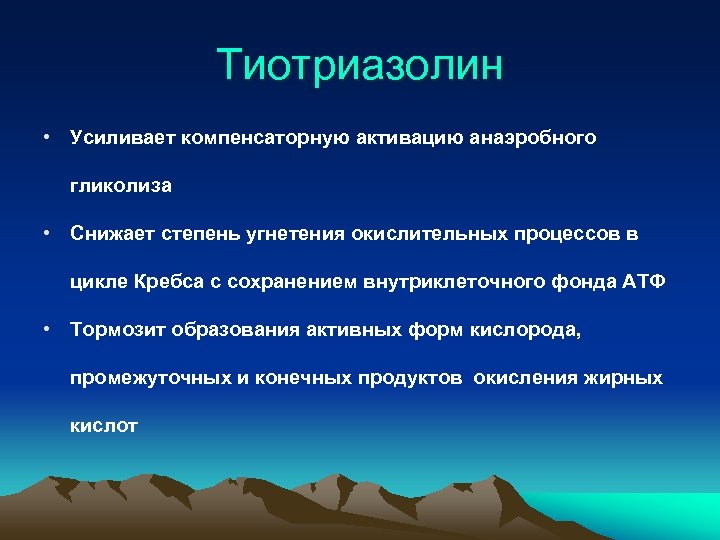 Тиотриазолин

• Усиливает компенсаторную активацию анаэробного гликолиза

• Снижает степень угнетения окислительных процессов в цикле Кребса с сохранением внутриклеточного фонда АТФ

• Тормозит образования активных форм кислорода, промежуточных и конечных продуктов окисления жирных кислот